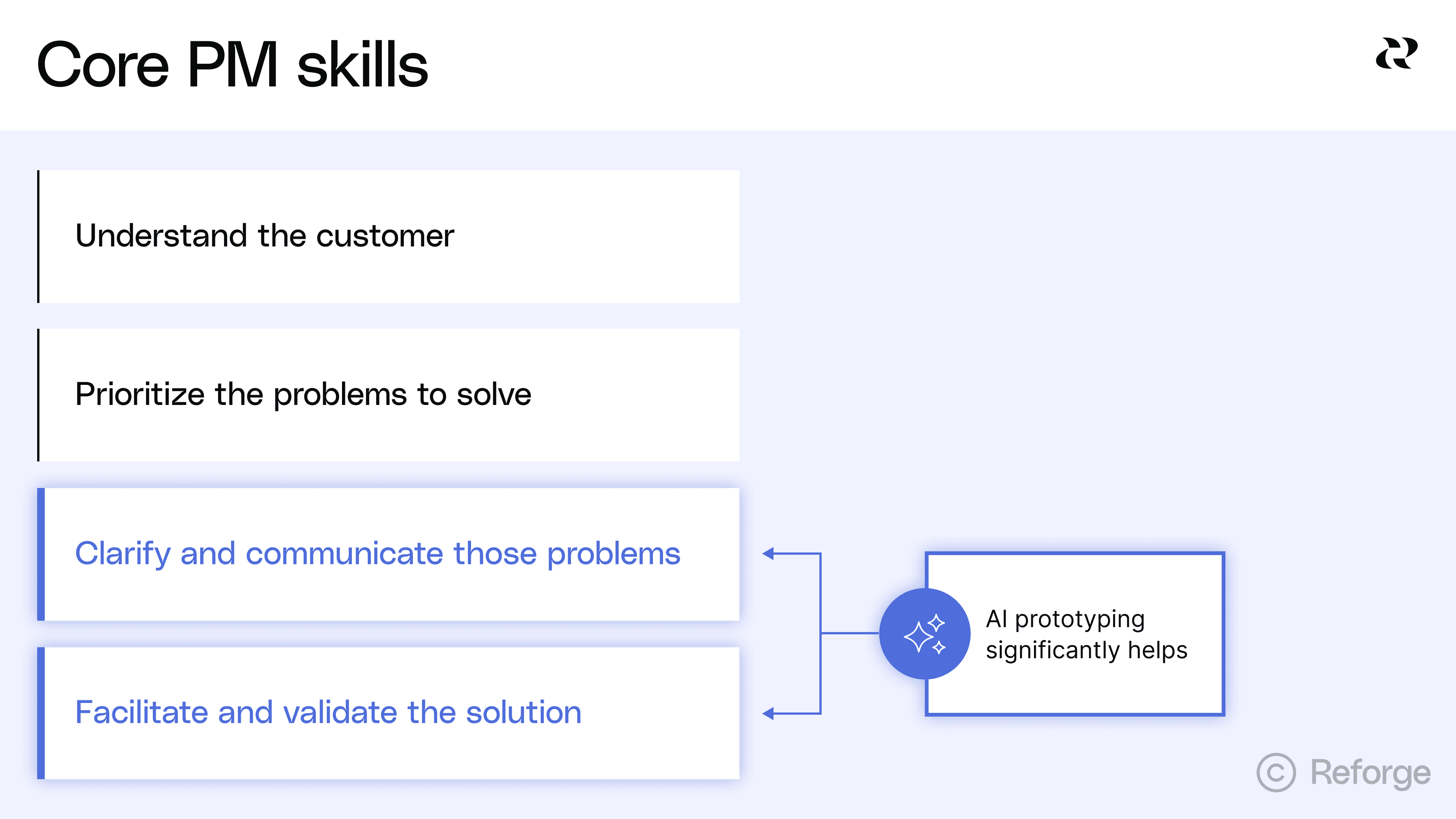 Core PM skills

Understand the customer

Prioritize the problems to solve

Clarify and communicate those problems

Facilitate and validate the solution

AI prototyping significantly helps

© Reforge